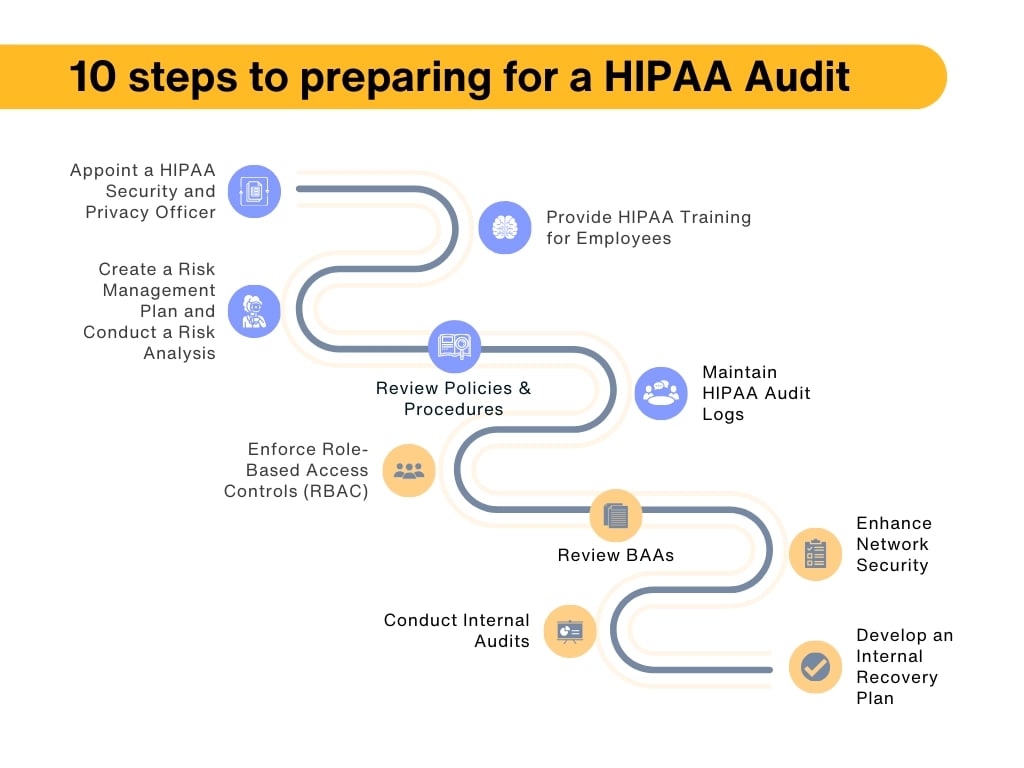 10 steps to preparing for a HIPAA Audit

Appoint a HIPAA Security and Privacy Officer

Provide HIPAA Training for Employees

Create a Risk Management Plan and Conduct a Risk Analysis

Review Policies & Procedures

Maintain HIPAA Audit Logs

Enforce Role-Based Access Controls (RBAC)

Review BAAs

Enhance Network Security

Conduct Internal Audits

Develop an Internal Recovery Plan